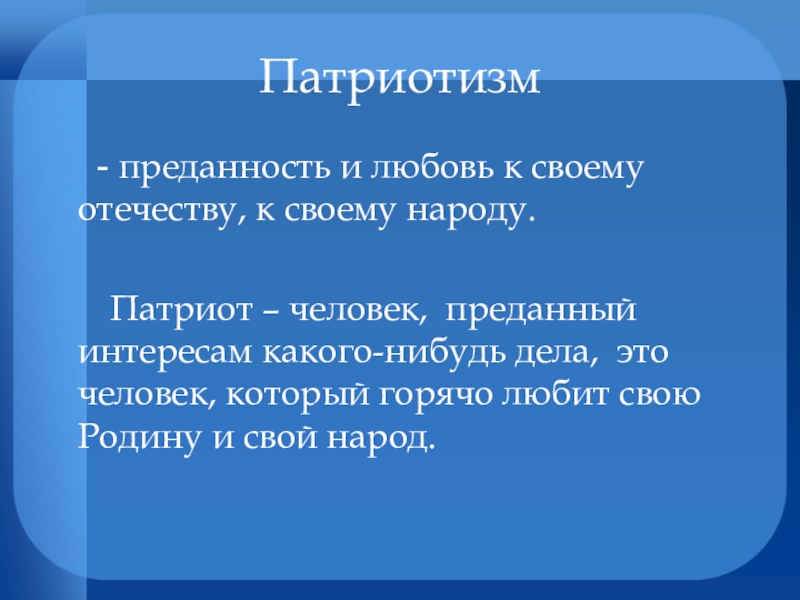 Патриотизм

- преданность и любовь к своему отечеству, к своему народу.

Патриот – человек, преданный интересам какого-нибудь дела, это человек, который горячо любит свою Родину и свой народ.